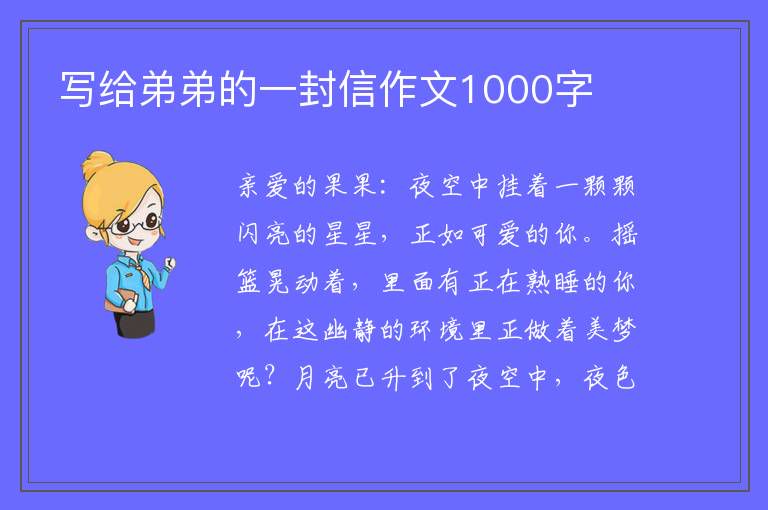 写给弟弟的一封信作文1000字

亲爱的果果：夜空中挂着一颗颗闪亮的星星，正如可爱的你。摇篮晃动着，里面有正在熟睡的你，在这幽静的环境里正做着美梦呢？月亮已升到了夜空中，夜色